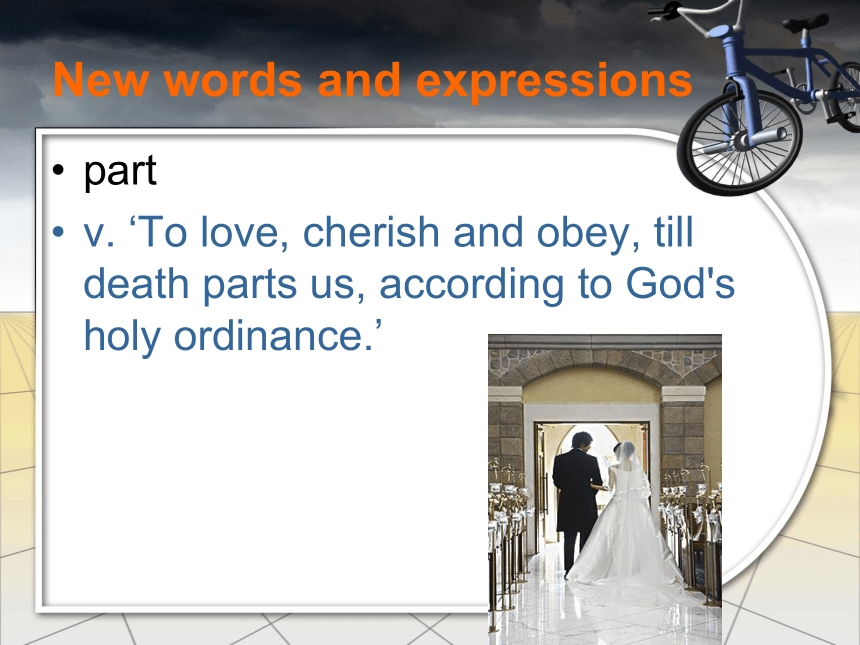 New words and expressions

• part
• v. ‘To love, cherish and obey, till death parts us, according to God's holy ordinance.’